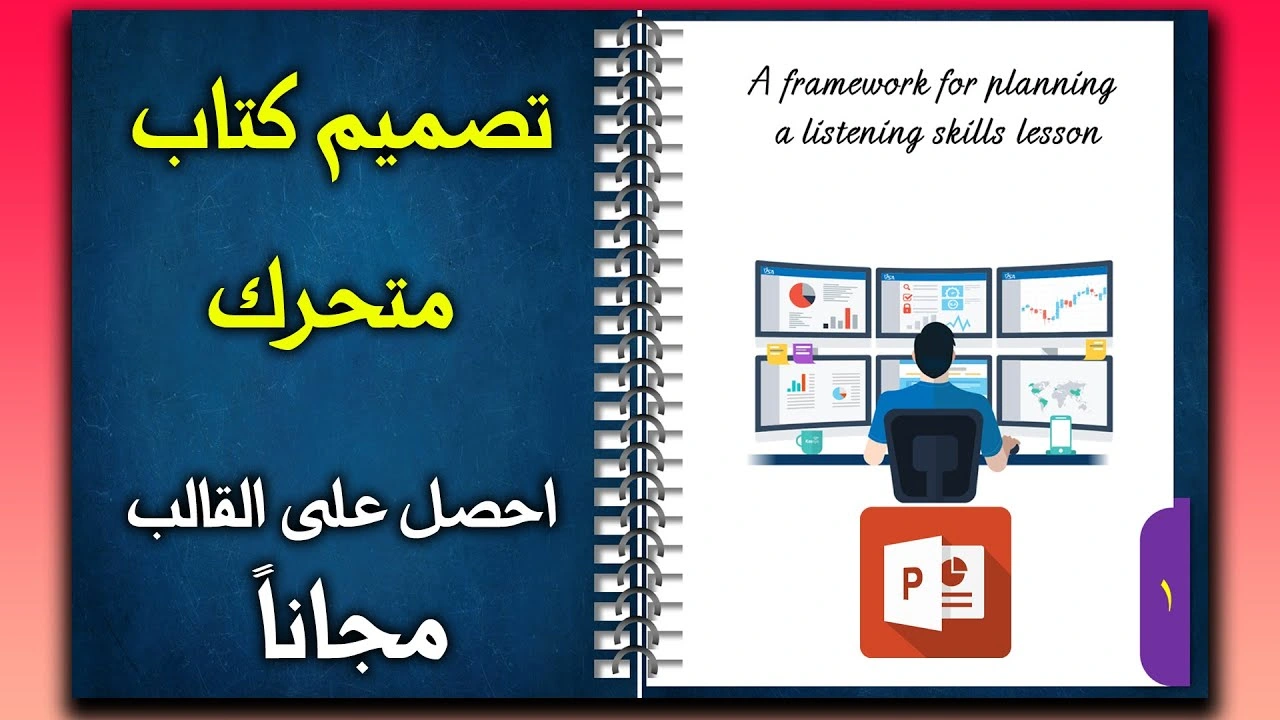 تصميم كتاب متحرك

احصل على القالب مجاناً

A framework for planning a listening skills lesson

P

١